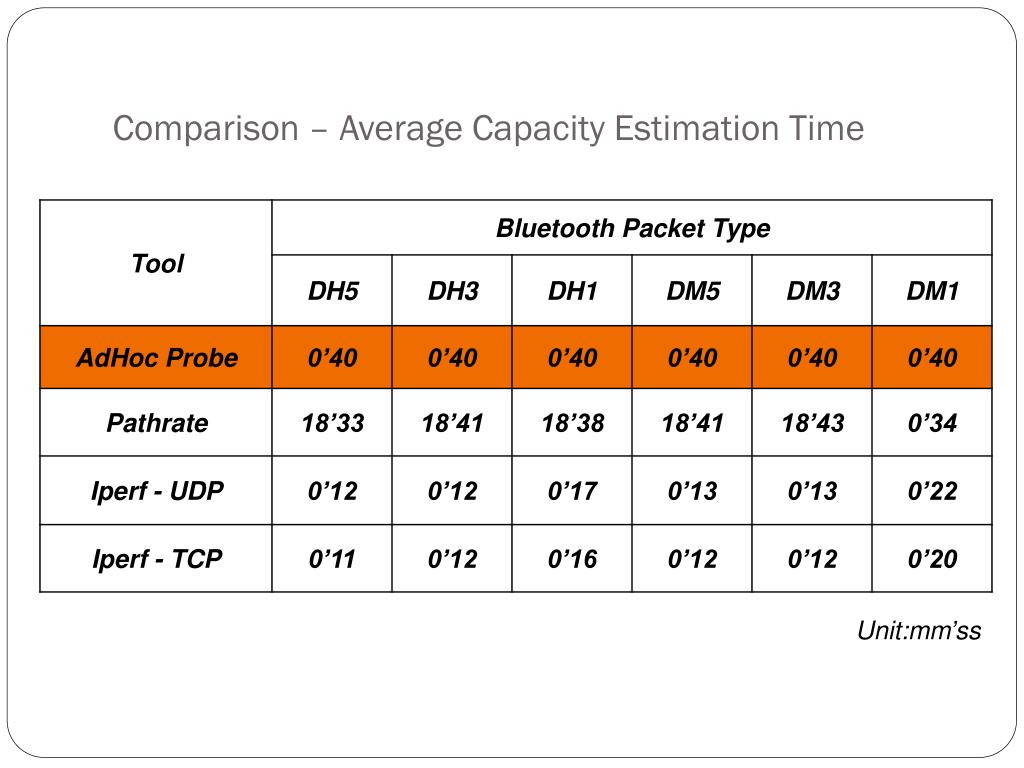 Comparison – Average Capacity Estimation Time

| Tool | Bluetooth Packet Type | | | | | |
|---|---|---|---|---|---|---|
| | DH5 | DH3 | DH1 | DM5 | DM3 | DM1 |
| AdHoc Probe | 0’40 | 0’40 | 0’40 | 0’40 | 0’40 | 0’40 |
| Pathrate | 18’33 | 18’41 | 18’38 | 18’41 | 18’43 | 0’34 |
| Iperf - UDP | 0’12 | 0’12 | 0’17 | 0’13 | 0’13 | 0’22 |
| Iperf - TCP | 0’11 | 0’12 | 0’16 | 0’12 | 0’12 | 0’20 |

Unit:mm’ss